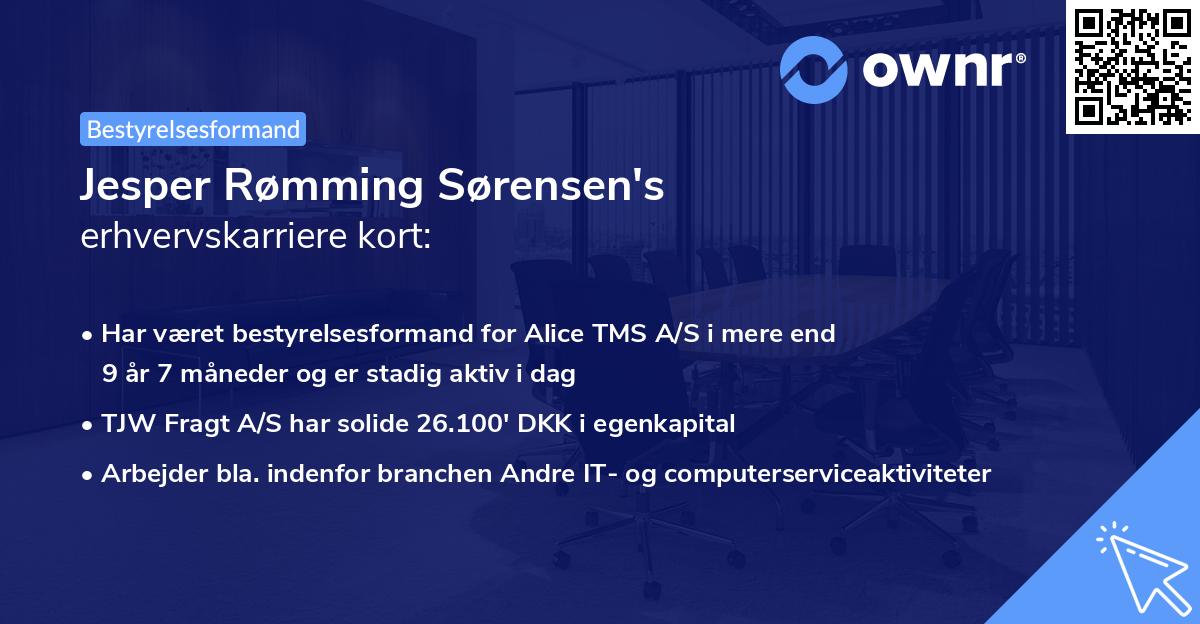 ownr®

Bestyrelsesformand

Jesper Rømming Sørensen's
erhvervskarriere kort:

• Har været bestyrelsesformand for Alice TMS A/S i mere end 9 år 7 måneder og er stadig aktiv i dag
• TJW Fragt A/S har solide 26.100' DKK i egenkapital
• Arbejder bla. indenfor branchen Andre IT- og computerserviceaktiviteter